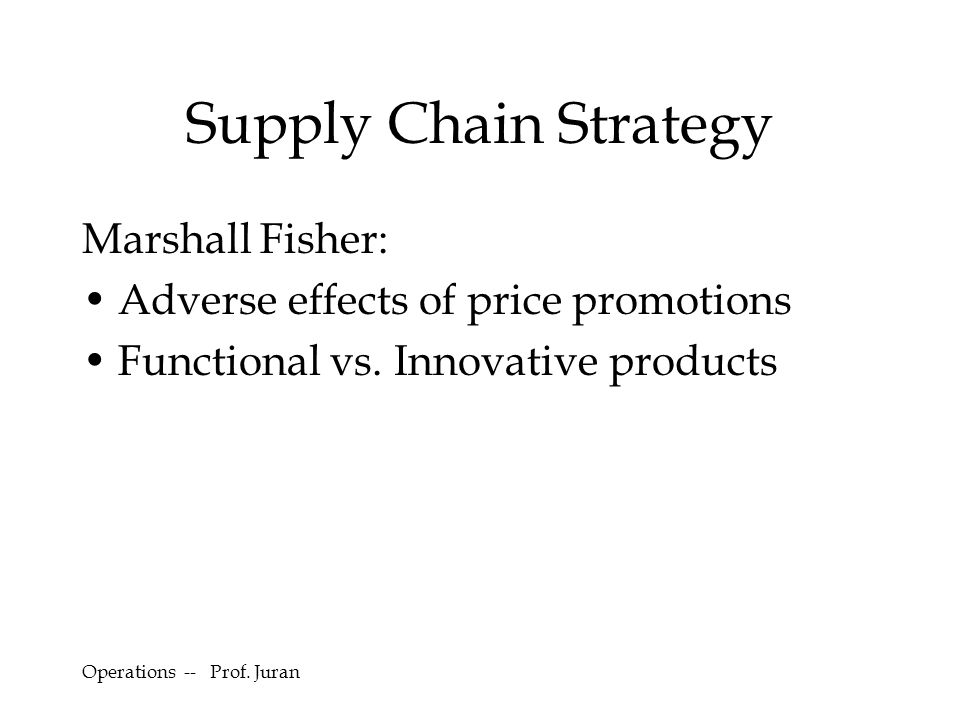 Supply Chain Strategy

Marshall Fisher:

• Adverse effects of price promotions
• Functional vs. Innovative products

Operations -- Prof. Juran